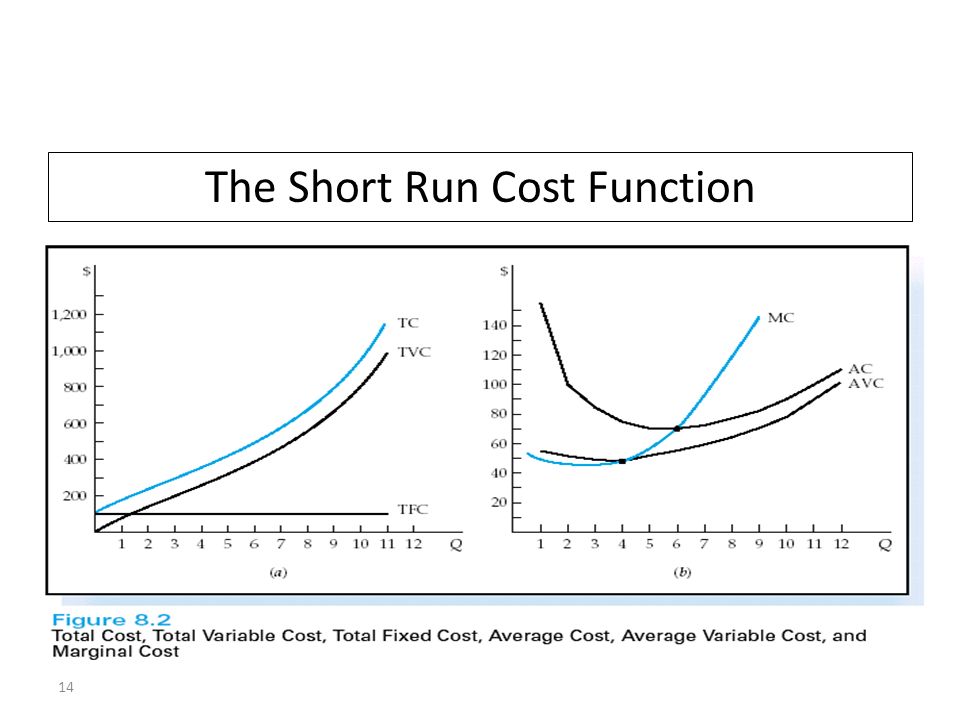 The Short Run Cost Function

$
1,200
1,000
800
600
400
200
TC
TVC
TFC
1 2 3 4 5 6 7 8 9 10 11 12 Q
(a)

$
140
120
100
80
60
40
20
MC
AC
AVC
1 2 3 4 5 6 7 8 9 10 11 12 Q
(b)

Figure 8.2
Total Cost, Total Variable Cost, Total Fixed Cost, Average Cost, Average Variable Cost, and Marginal Cost

14